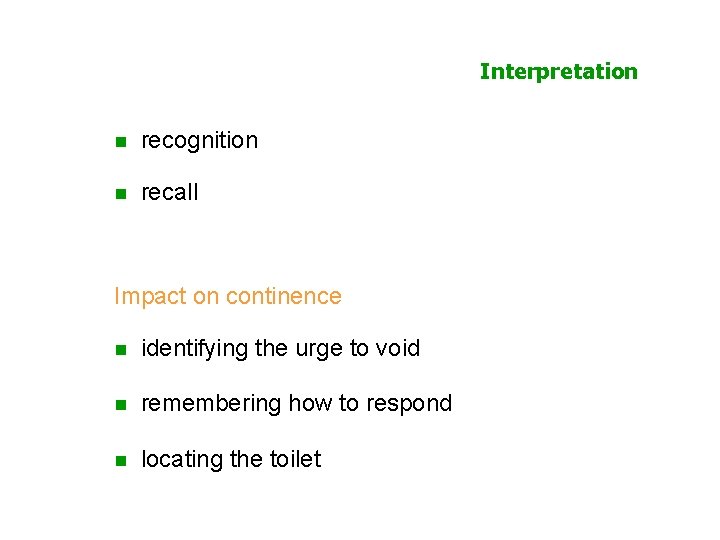 Interpretation

- recognition
- recall

Impact on continence

- identifying the urge to void
- remembering how to respond
- locating the toilet